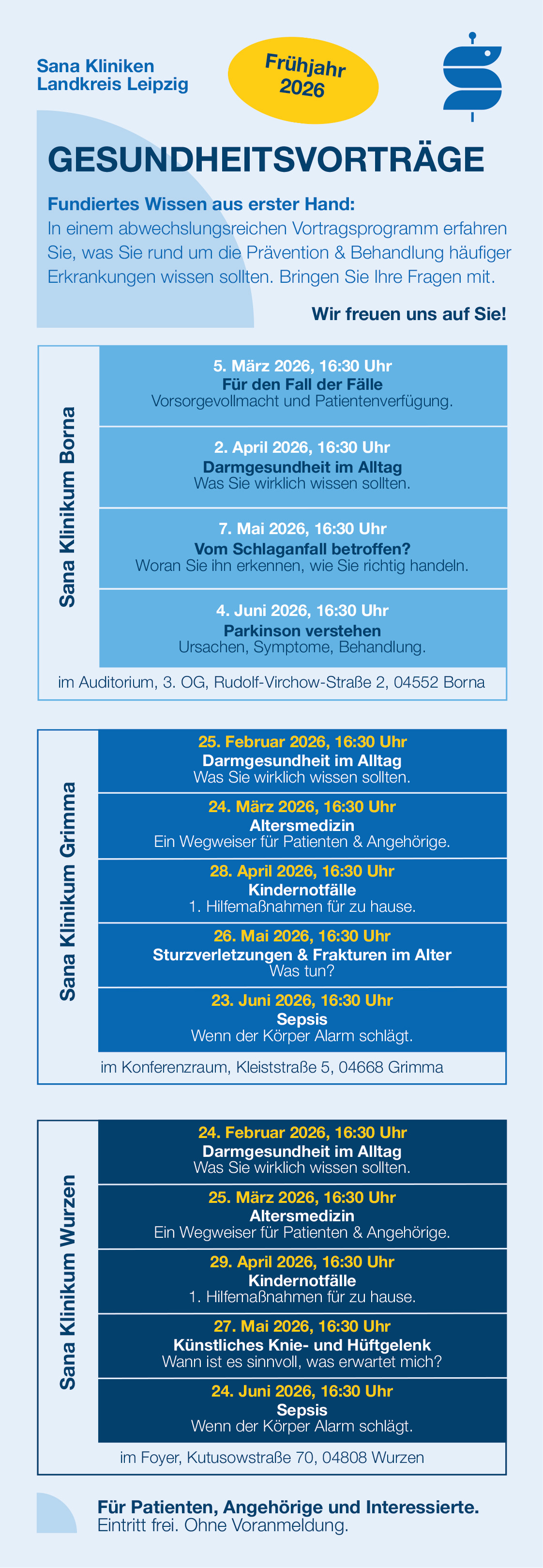 Sana Kliniken
Landkreis Leipzig

Frühjahr 2026

GESUNDHEITSVORTRÄGE

Fundiertes Wissen aus erster Hand:
In einem abwechslungsreichen Vortragsprogramm erfahren Sie, was Sie rund um die Prävention & Behandlung häufiger Erkrankungen wissen sollten. Bringen Sie Ihre Fragen mit.

Wir freuen uns auf Sie!

Sana Klinikum Borna

5. März 2026, 16:30 Uhr
Für den Fall der Fälle
Vorsorgevollmacht und Patientenverfügung.

2. April 2026, 16:30 Uhr
Darmgesundheit im Alltag
Was Sie wirklich wissen sollten.

7. Mai 2026, 16:30 Uhr
Vom Schlaganfall betroffen?
Woran Sie ihn erkennen, wie Sie richtig handeln.

4. Juni 2026, 16:30 Uhr
Parkinson verstehen
Ursachen, Symptome, Behandlung.

im Auditorium, 3. OG, Rudolf-Virchow-Straße 2, 04552 Borna

Sana Klinikum Grimma

25. Februar 2026, 16:30 Uhr
Darmgesundheit im Alltag
Was Sie wirklich wissen sollten.

24. März 2026, 16:30 Uhr
Altersmedizin
Ein Wegweiser für Patienten & Angehörige.

28. April 2026, 16:30 Uhr
Kindernotfälle
1. Hilfemaßnahmen für zu hause.

26. Mai 2026, 16:30 Uhr
Sturzverletzungen & Frakturen im Alter
Was tun?

23. Juni 2026, 16:30 Uhr
Sepsis
Wenn der Körper Alarm schlägt.

im Konferenzraum, Kleiststraße 5, 04668 Grimma

Sana Klinikum Wurzen

24. Februar 2026, 16:30 Uhr
Darmgesundheit im Alltag
Was Sie wirklich wissen sollten.

25. März 2026, 16:30 Uhr
Altersmedizin
Ein Wegweiser für Patienten & Angehörige.

29. April 2026, 16:30 Uhr
Kindernotfälle
1. Hilfemaßnahmen für zu hause.

27. Mai 2026, 16:30 Uhr
Künstliches Knie- und Hüftgelenk
Wann ist es sinnvoll, was erwartet mich?

24. Juni 2026, 16:30 Uhr
Sepsis
Wenn der Körper Alarm schlägt.

im Foyer, Kutusowstraße 70, 04808 Wurzen

Für Patienten, Angehörige und Interessierte.
Eintritt frei. Ohne Voranmeldung.